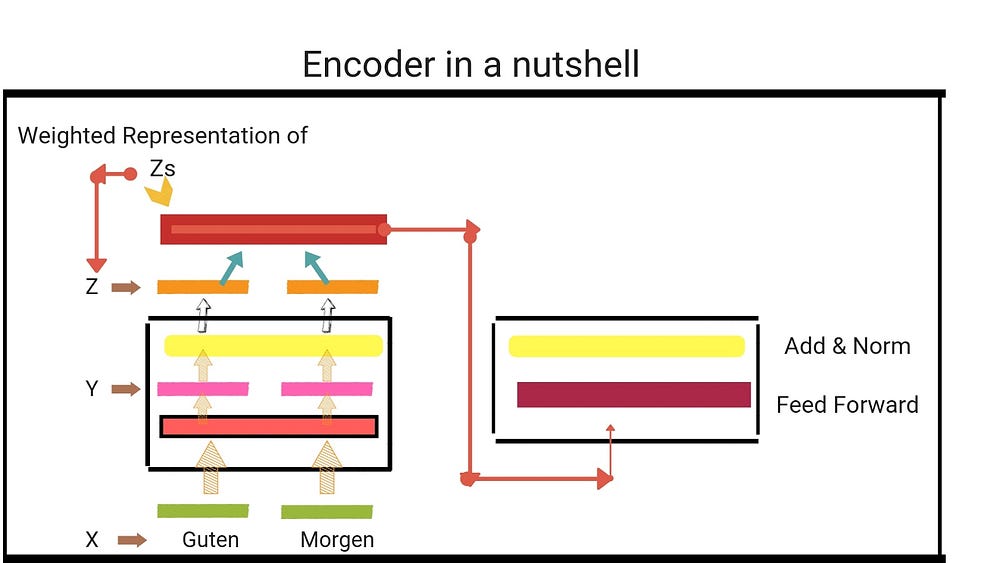 Encoder in a nutshell

Weighted Representation of

Zs

Z

Y

X

Guten

Morgen

Add & Norm

Feed Forward